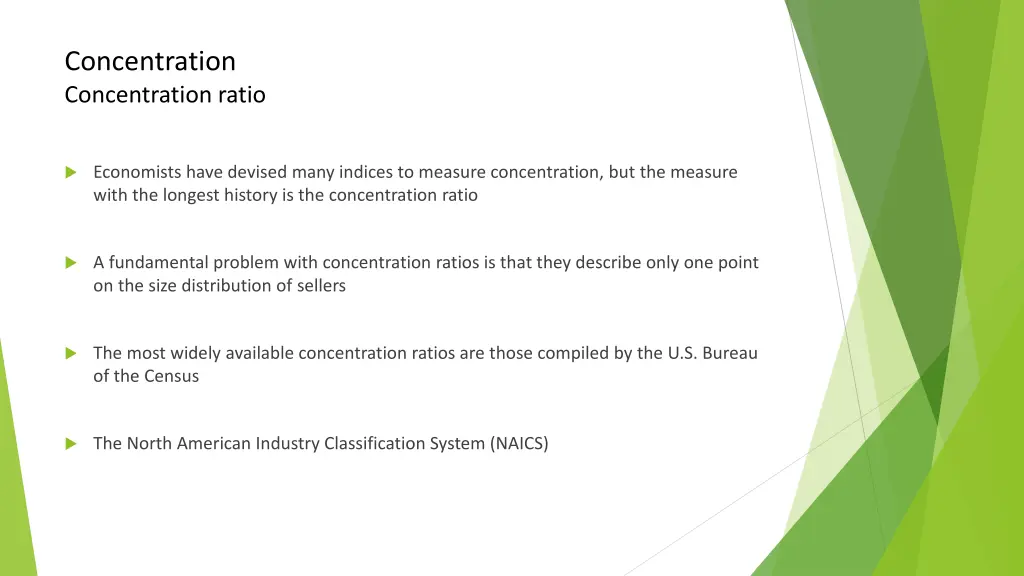 Concentration
Concentration ratio

Economists have devised many indices to measure concentration, but the measure with the longest history is the concentration ratio

A fundamental problem with concentration ratios is that they describe only one point on the size distribution of sellers

The most widely available concentration ratios are those compiled by the U.S. Bureau of the Census

The North American Industry Classification System (NAICS)